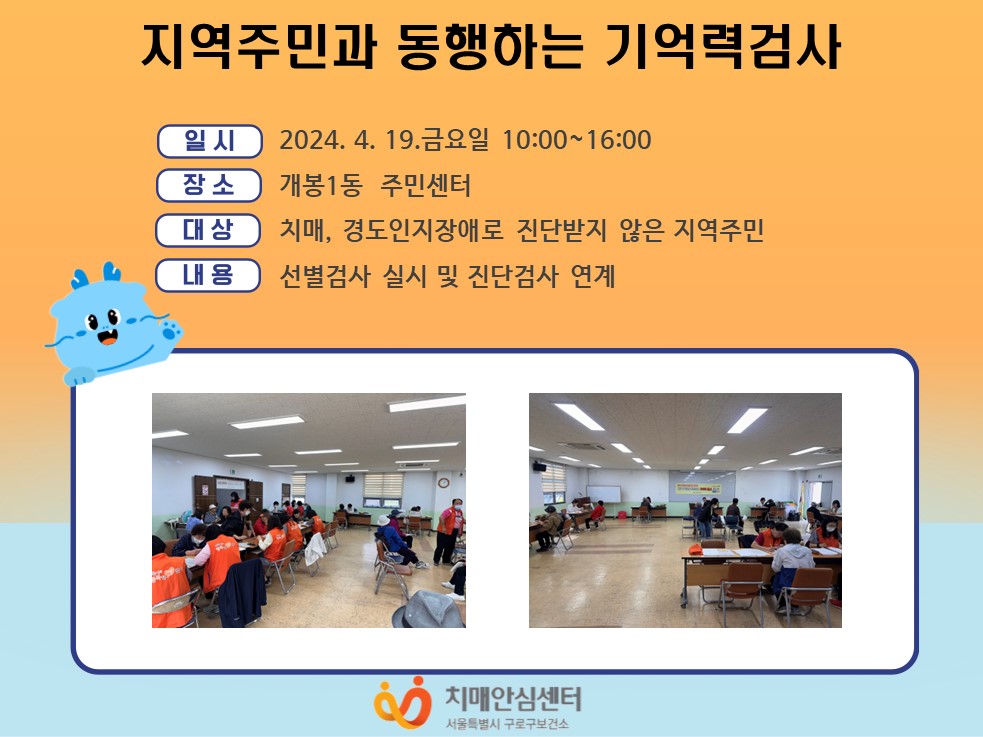 지역주민과 동행하는 기억력검사

일시 2024. 4. 19.금요일 10:00~16:00

장소 개봉1동 주민센터

대상 치매, 경도인지장애로 진단받지 않은 지역주민

내용 선별검사 실시 및 진단검사 연계

치매안심센터
서울특별시 구로구보건소